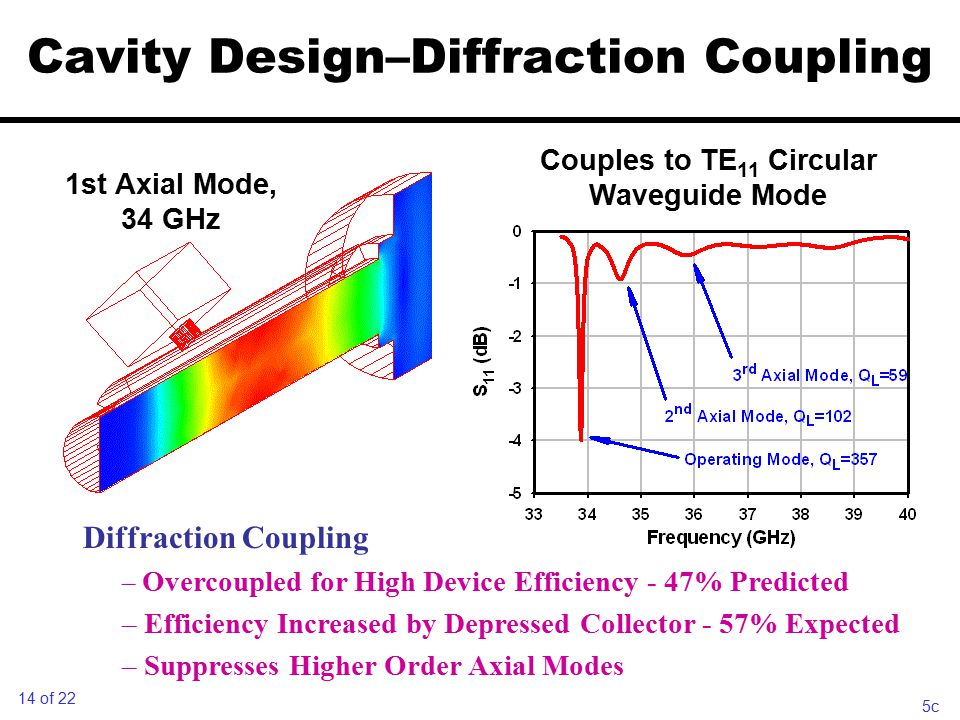 Cavity Design–Diffraction Coupling

1st Axial Mode, 34 GHz

Couples to $TE_{11}$ Circular Waveguide Mode

0
-1
-2
-3
-4
-5

$S_{11}$ (dB)

$3^{rd}$ Axial Mode, $Q_L$=59

$2^{nd}$ Axial Mode, $Q_L$=102

Operating Mode, $Q_L$=357

33 34 35 36 37 38 39 40

Frequency (GHz)

Diffraction Coupling

– Overcoupled for High Device Efficiency - 47% Predicted

– Efficiency Increased by Depressed Collector - 57% Expected

– Suppresses Higher Order Axial Modes

14 of 22

5c